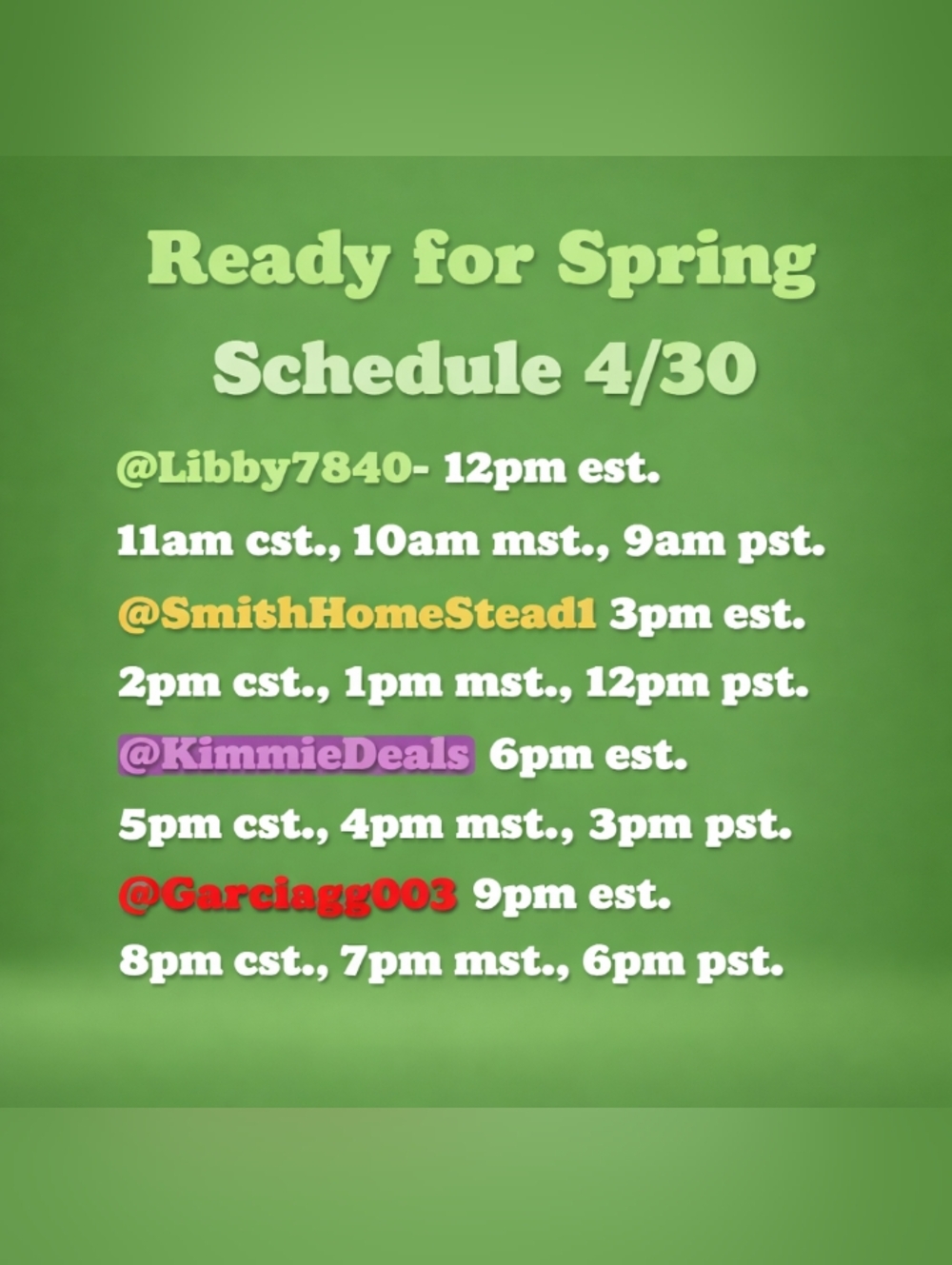 Ready for Spring
Schedule 4/30

@Libby7840- 12pm est.
11am cst., 10am mst., 9am pst.
@SmithHomeStead1 3pm est.
2pm cst., 1pm mst., 12pm pst.
@KimmieDeals 6pm est.
5pm cst., 4pm mst., 3pm pst.
@Garciagg003 9pm est.
8pm cst., 7pm mst., 6pm pst.